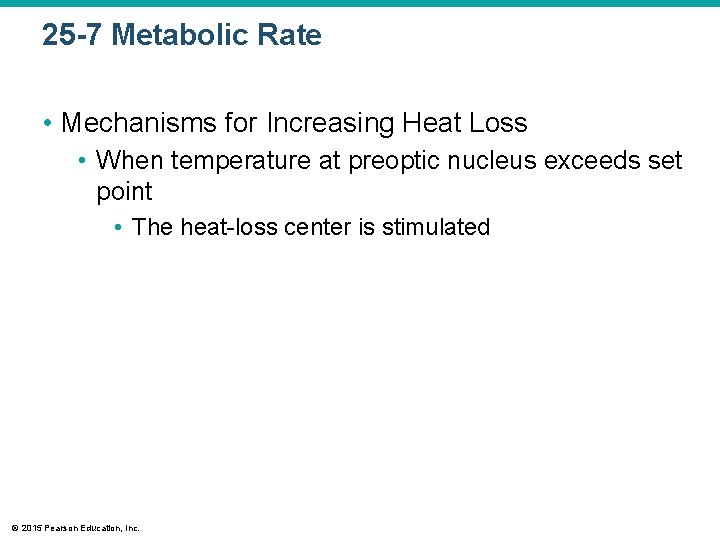 25-7 Metabolic Rate

• Mechanisms for Increasing Heat Loss
• When temperature at preoptic nucleus exceeds set point
• The heat-loss center is stimulated

© 2015 Pearson Education, Inc.